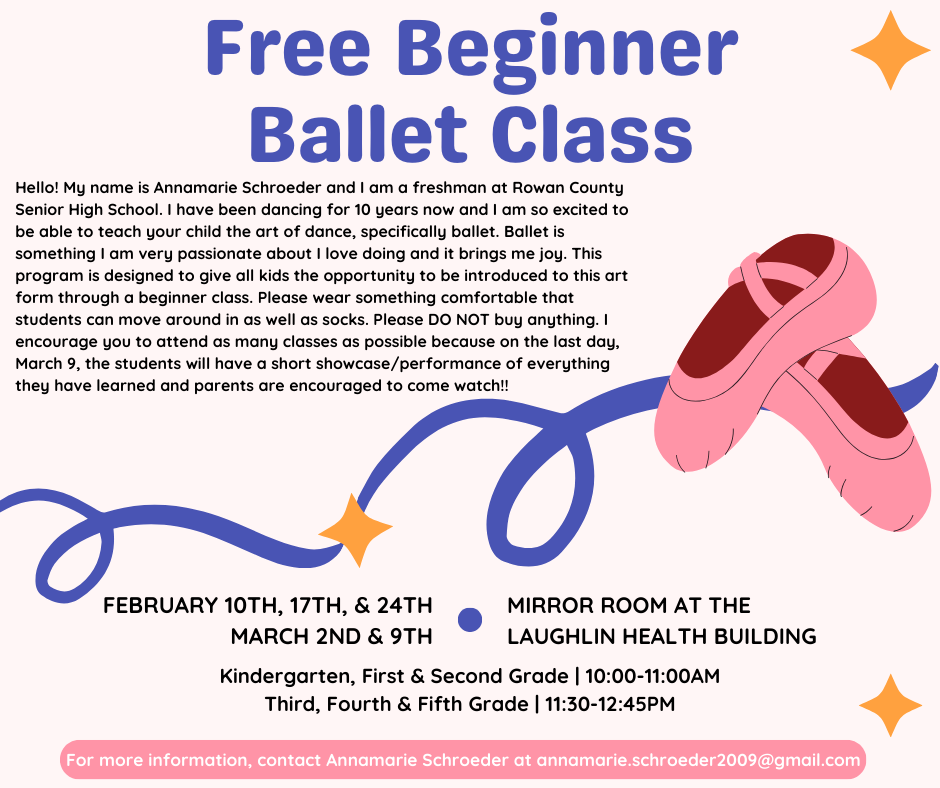 Free Beginner Ballet Class

Hello! My name is Annamarie Schroeder and I am a freshman at Rowan County Senior High School. I have been dancing for 10 years now and I am so excited to be able to teach your child the art of dance, specifically ballet. Ballet is something I am very passionate about I love doing and it brings me joy. This program is designed to give all kids the opportunity to be introduced to this art form through a beginner class. Please wear something comfortable that students can move around in as well as socks. Please DO NOT buy anything. I encourage you to attend as many classes as possible because on the last day, March 9, the students will have a short showcase/performance of everything they have learned and parents are encouraged to come watch!!

FEBRUARY 10TH, 17TH, & 24TH
MARCH 2ND & 9TH

MIRROR ROOM AT THE
LAUGHLIN HEALTH BUILDING

Kindergarten, First & Second Grade | 10:00-11:00AM
Third, Fourth & Fifth Grade | 11:30-12:45PM

For more information, contact Annamarie Schroeder at annamarie.schroeder2009@gmail.com